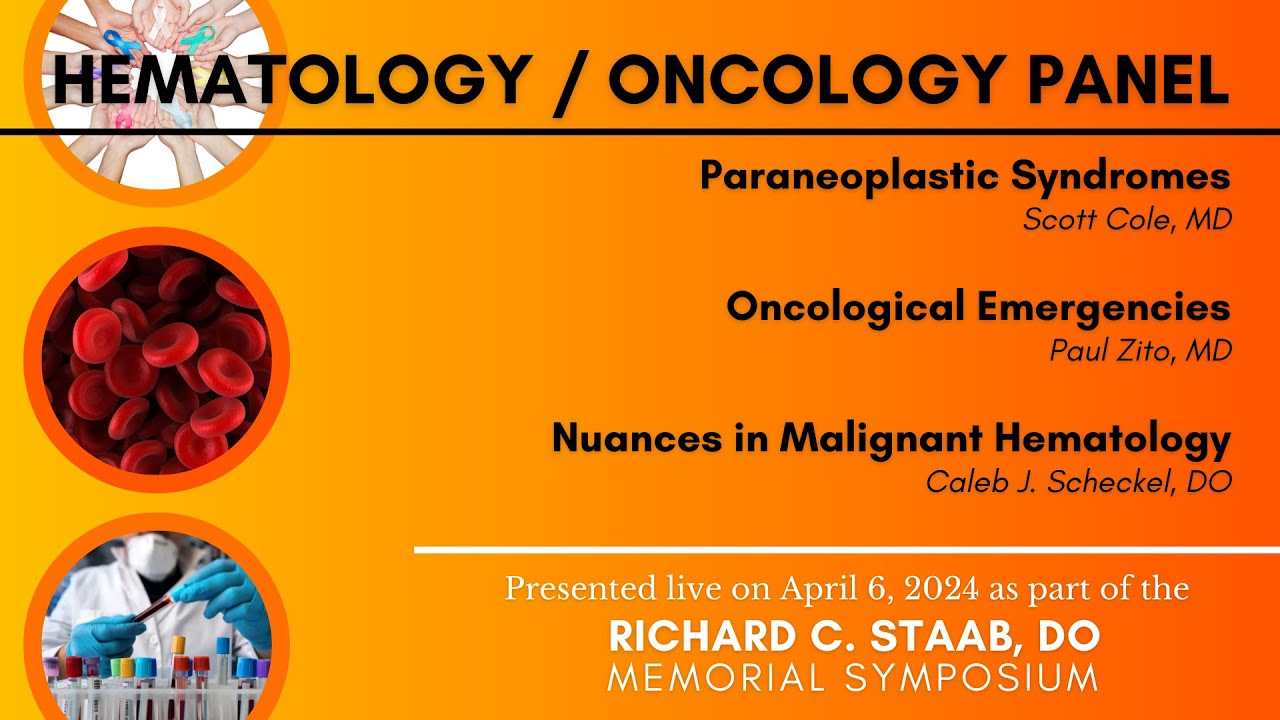 HEMATOLOGY / ONCOLOGY PANEL

Paraneoplastic Syndromes
Scott Cole, MD

Oncological Emergencies
Paul Zito, MD

Nuances in Malignant Hematology
Caleb J. Scheckel, DO

Presented live on April 6, 2024 as part of the
RICHARD C. STAAB, DO
MEMORIAL SYMPOSIUM